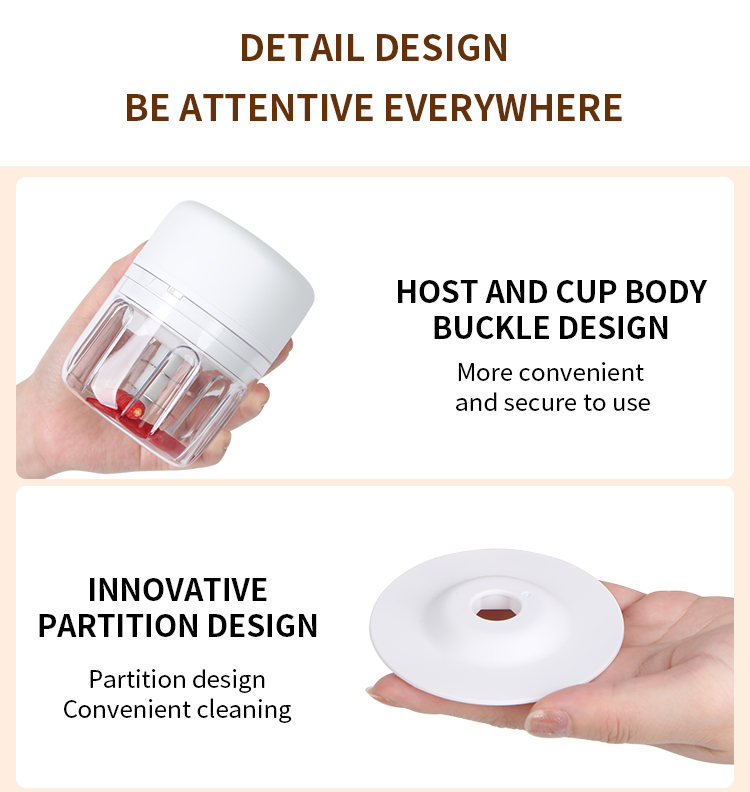 DETAIL DESIGN
BE ATTENTIVE EVERYWHERE

HOST AND CUP BODY BUCKLE DESIGN

More convenient and secure to use

INNOVATIVE PARTITION DESIGN

Partition design
Convenient cleaning